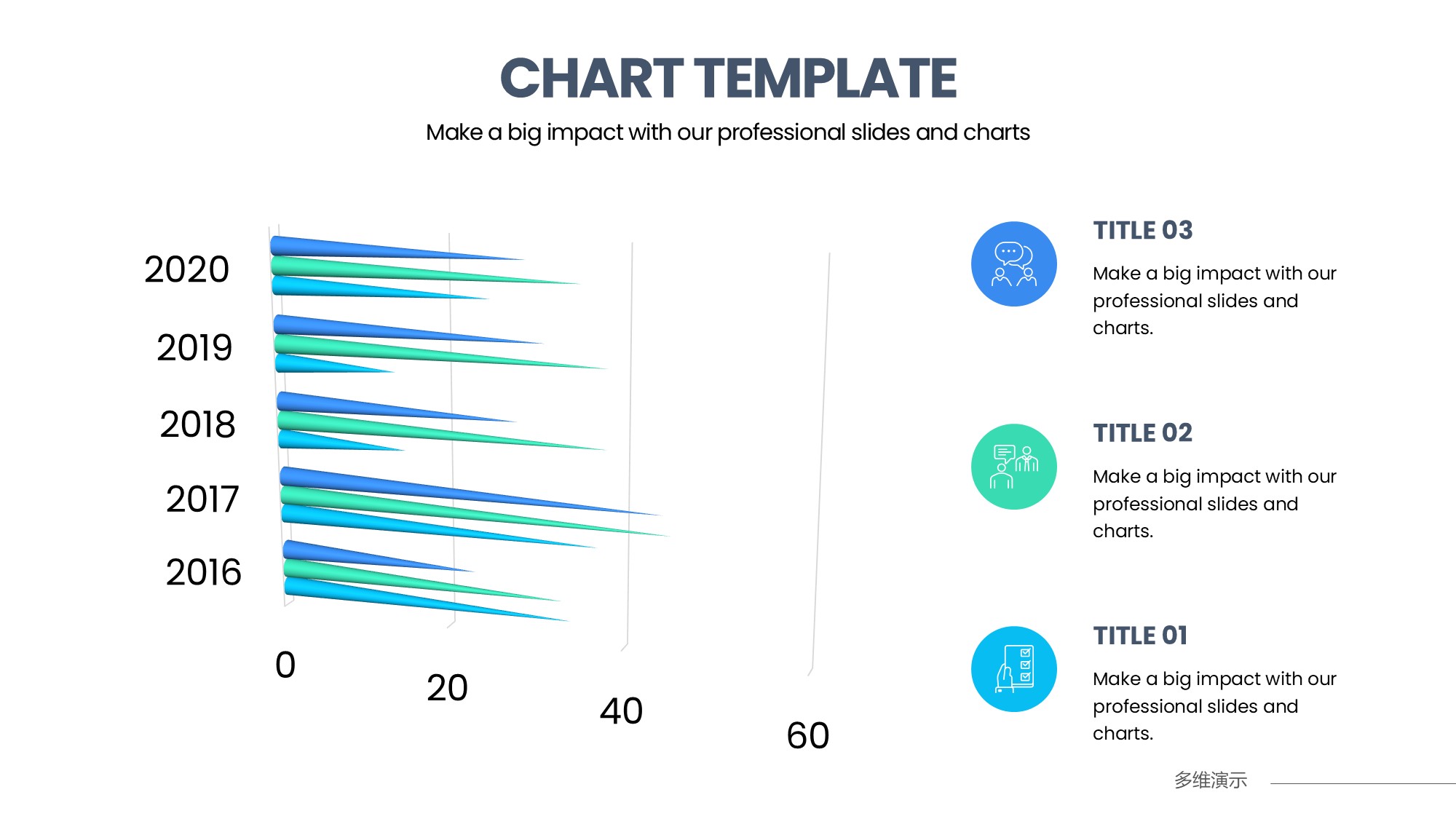 CHART TEMPLATE

Make a big impact with our professional slides and charts

2020

2019

2018

2017

2016

0

20

40

60

TITLE 03

Make a big impact with our professional slides and charts.

TITLE 02

Make a big impact with our professional slides and charts.

TITLE 01

Make a big impact with our professional slides and charts.

多维演示